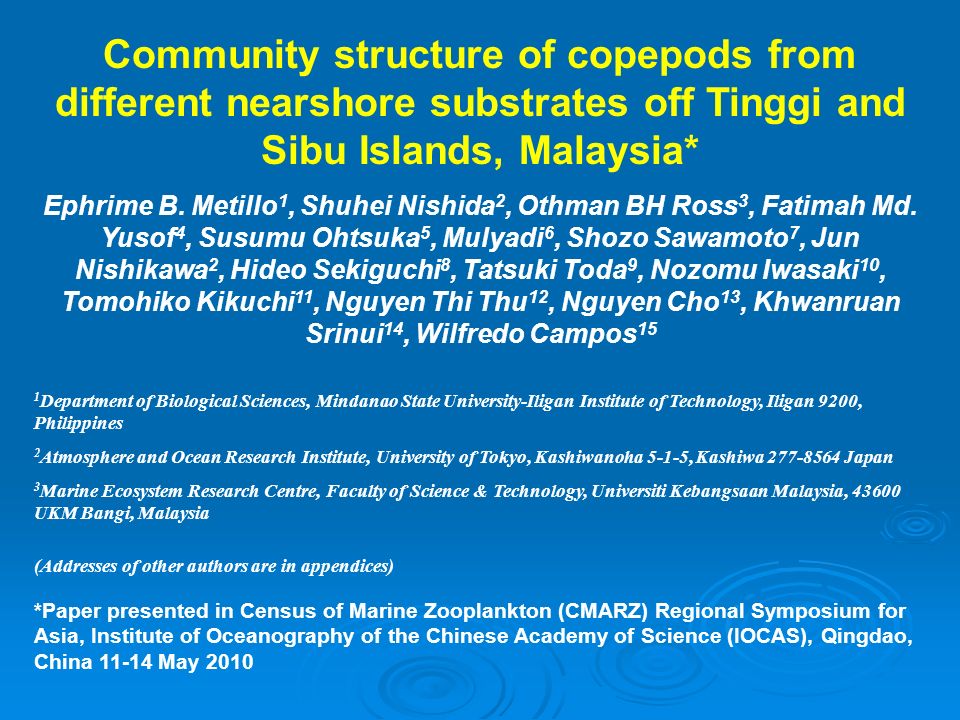 Community structure of copepods from different nearshore substrates off Tinggi and Sibu Islands, Malaysia*

Ephrime B. Metillo$^1$, Shuhei Nishida$^2$, Othman BH Ross$^3$, Fatimah Md. Yusof$^4$, Susumu Ohtsuka$^5$, Mulyadi$^6$, Shozo Sawamoto$^7$, Jun Nishikawa$^2$, Hideo Sekiguchi$^8$, Tatsuki Toda$^9$, Nozomu Iwasaki$^{10}$, Tomohiko Kikuchi$^{11}$, Nguyen Thi Thu$^{12}$, Nguyen Cho$^{13}$, Khwanruan Srinui$^{14}$, Wilfredo Campos$^{15}$

$^1$Department of Biological Sciences, Mindanao State University-Iligan Institute of Technology, Iligan 9200, Philippines

$^2$Atmosphere and Ocean Research Institute, University of Tokyo, Kashiwanoha 5-1-5, Kashiwa 277-8564 Japan

$^3$Marine Ecosystem Research Centre, Faculty of Science & Technology, Universiti Kebangsaan Malaysia, 43600 UKM Bangi, Malaysia

(Addresses of other authors are in appendices)

*Paper presented in Census of Marine Zooplankton (CMARZ) Regional Symposium for Asia, Institute of Oceanography of the Chinese Academy of Science (IOCAS), Qingdao, China 11-14 May 2010